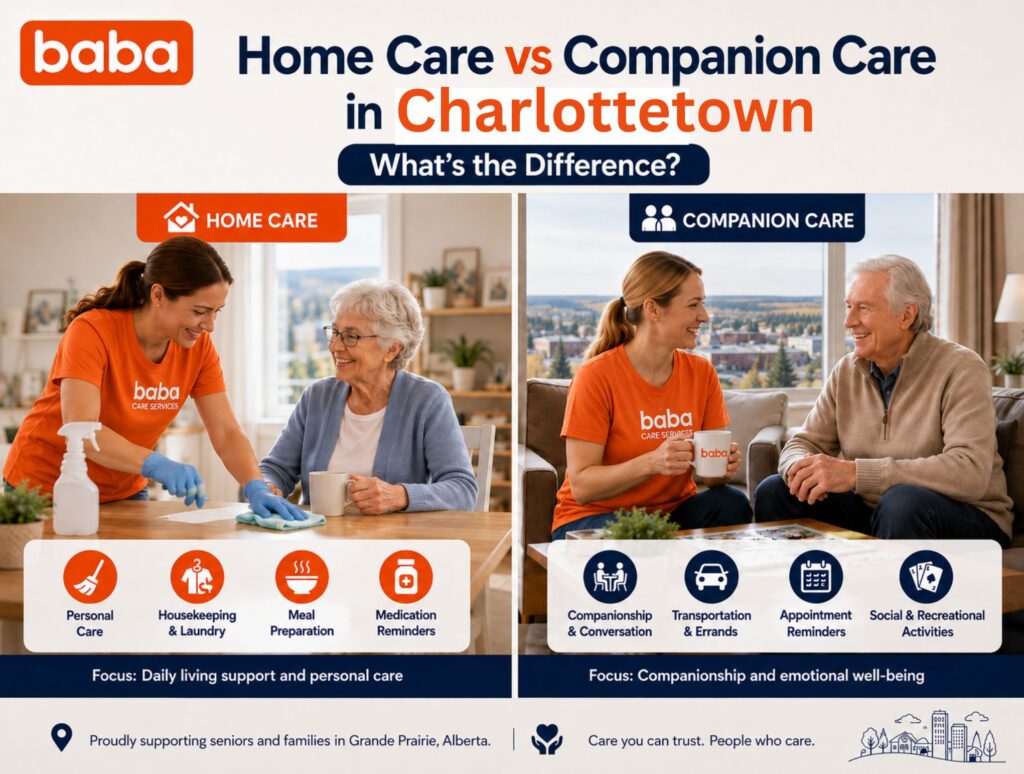 baba

Home Care vs Companion Care in Charlottetown

What's the Difference?

HOME CARE

baba CARE SERVICES

Personal Care

Housekeeping & Laundry

Meal Preparation

Medication Reminders

Focus: Daily living support and personal care

COMPANION CARE

baba CARE SERVICES

baba

Companionship & Conversation

Transportation & Errands

Appointment Reminders

Social & Recreational Activities

Focus: Companionship and emotional well-being

Proudly supporting seniors and families in Grande Prairie, Alberta.

Care you can trust. People who care.